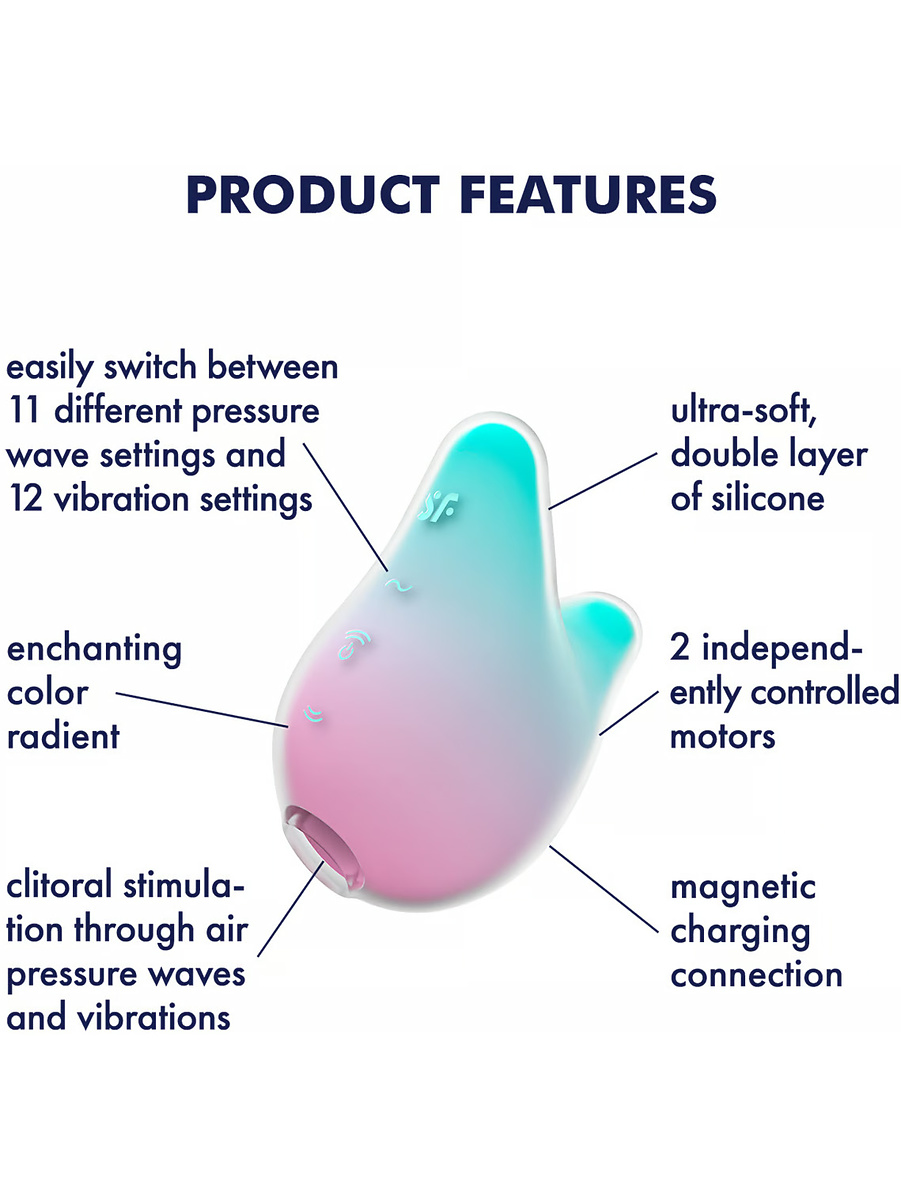 PRODUCT FEATURES

easily switch between 11 different pressure wave settings and 12 vibration settings

enchanting color radient

clitoral stimulation through air pressure waves and vibrations

ultra-soft, double layer of silicone

2 independently controlled motors

magnetic charging connection